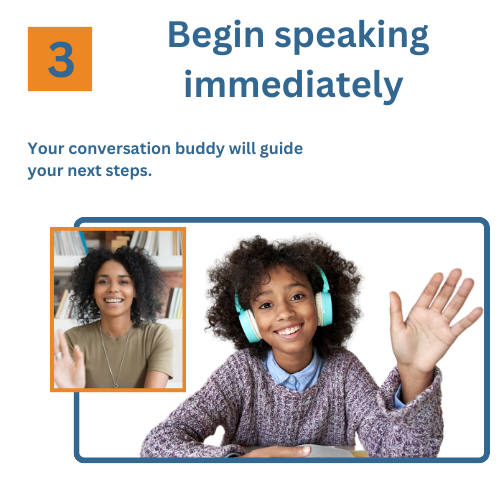 3

Begin speaking immediately

Your conversation buddy will guide your next steps.